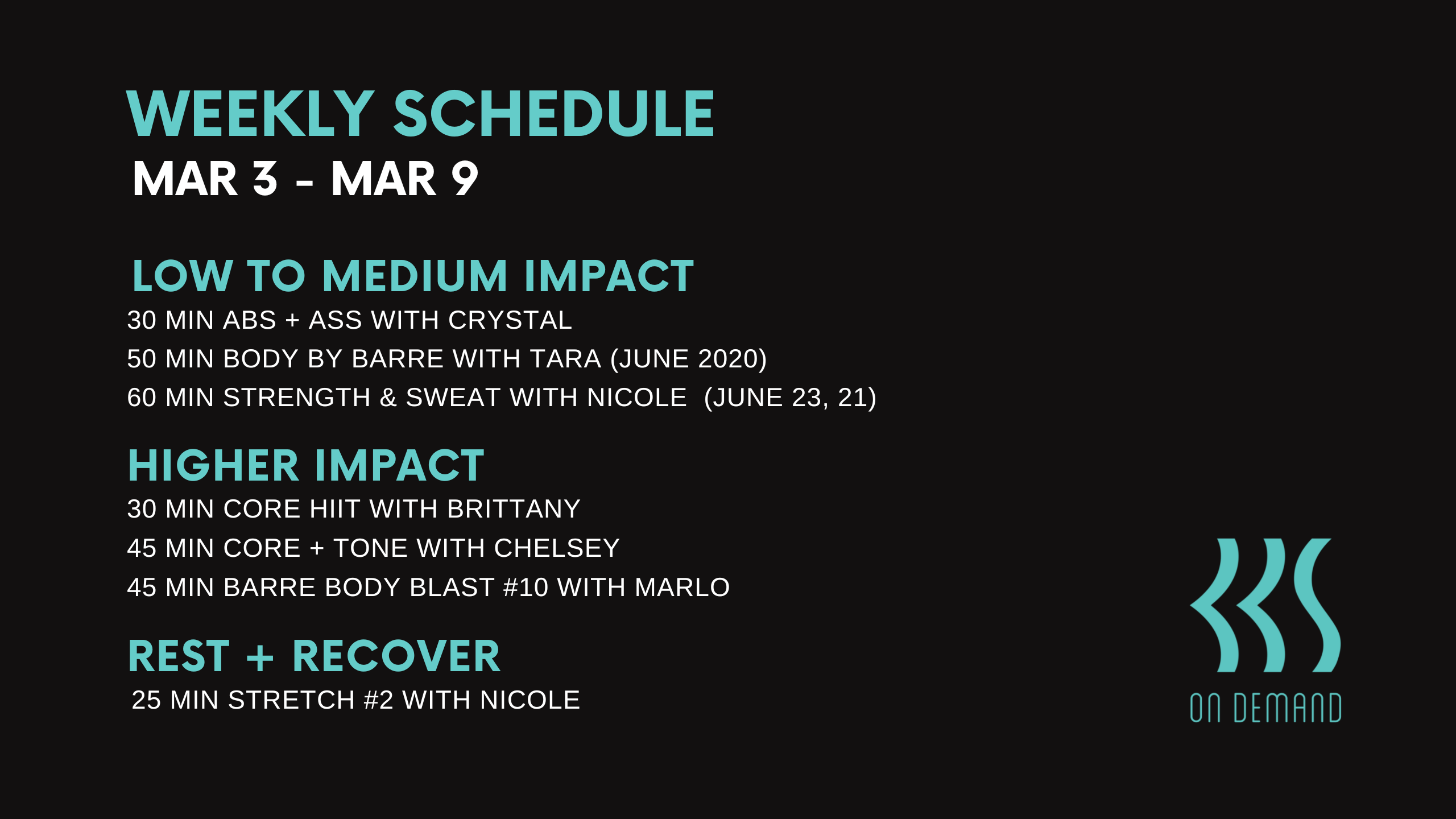 WEEKLY SCHEDULE
MAR 3 - MAR 9

LOW TO MEDIUM IMPACT
30 MIN ABS + ASS WITH CRYSTAL
50 MIN BODY BY BARRE WITH TARA (JUNE 2020)
60 MIN STRENGTH & SWEAT WITH NICOLE (JUNE 23, 21)

HIGHER IMPACT
30 MIN CORE HIIT WITH BRITTANY
45 MIN CORE + TONE WITH CHELSEY
45 MIN BARRE BODY BLAST #10 WITH MARLO

REST + RECOVER
25 MIN STRETCH #2 WITH NICOLE

ON DEMAND